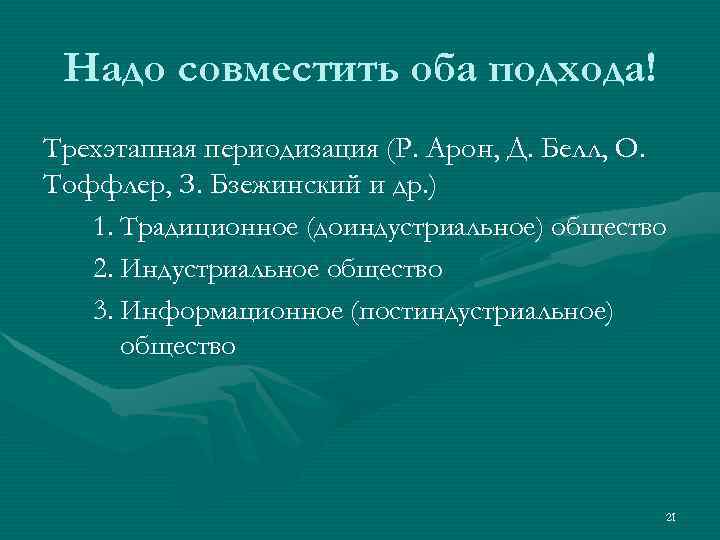 Надо совместить оба подхода!

Трехэтапная периодизация (Р. Арон, Д. Белл, О. Тоффлер, З. Бзежинский и др.)

1. Традиционное (доиндустриальное) общество
2. Индустриальное общество
3. Информационное (постиндустриальное) общество

21